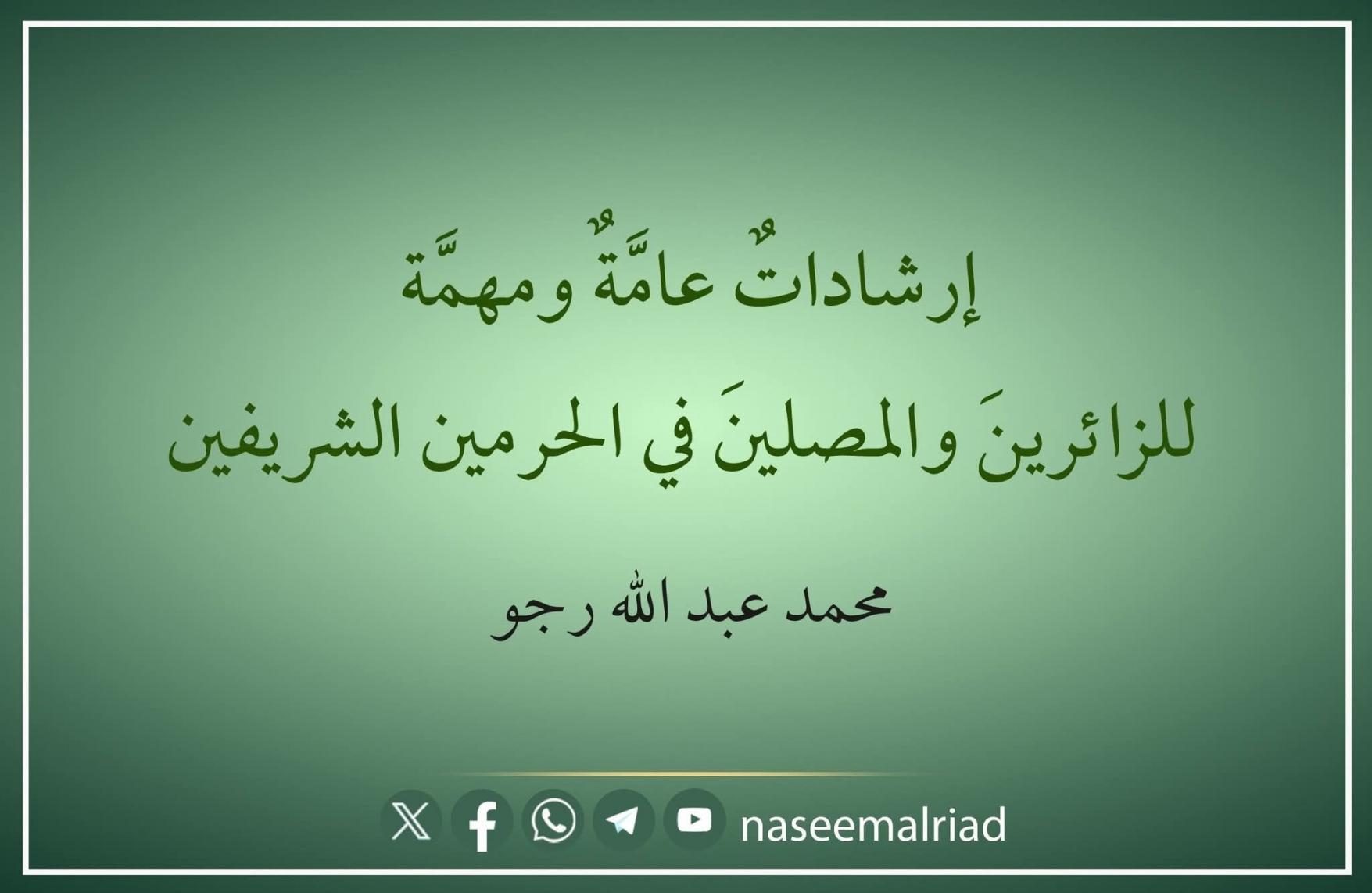 إرشاداتٌ عامَّةٌ ومهمَّة

للزائرينَ والمصلينَ في الحرمين الشريفين

محمد عبد الله رجو

naseemalriad